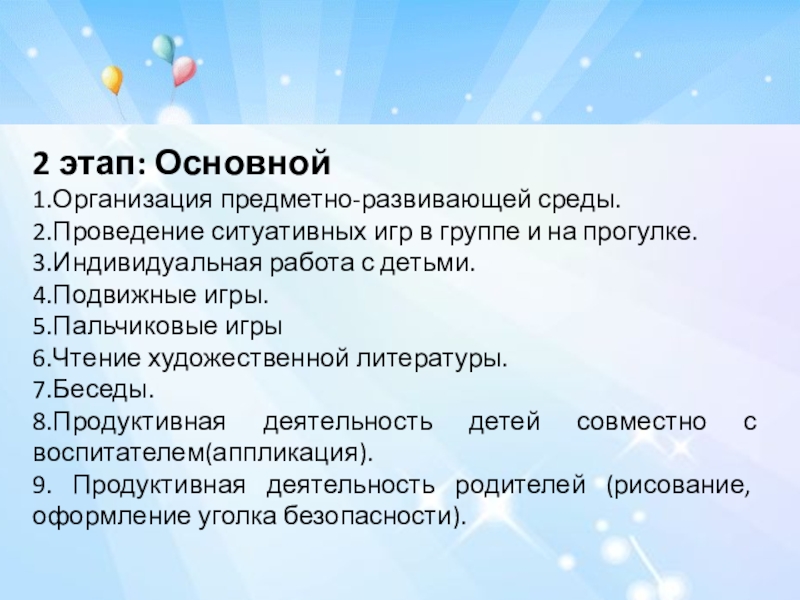 2 этап: Основной
1.Организация предметно-развивающей среды.
2.Проведение ситуативных игр в группе и на прогулке.
3.Индивидуальная работа с детьми.
4.Подвижные игры.
5.Пальчиковые игры
6.Чтение художественной литературы.
7.Беседы.
8.Продуктивная деятельность детей совместно с воспитателем(аппликация).
9. Продуктивная деятельность родителей (рисование, оформление уголка безопасности).